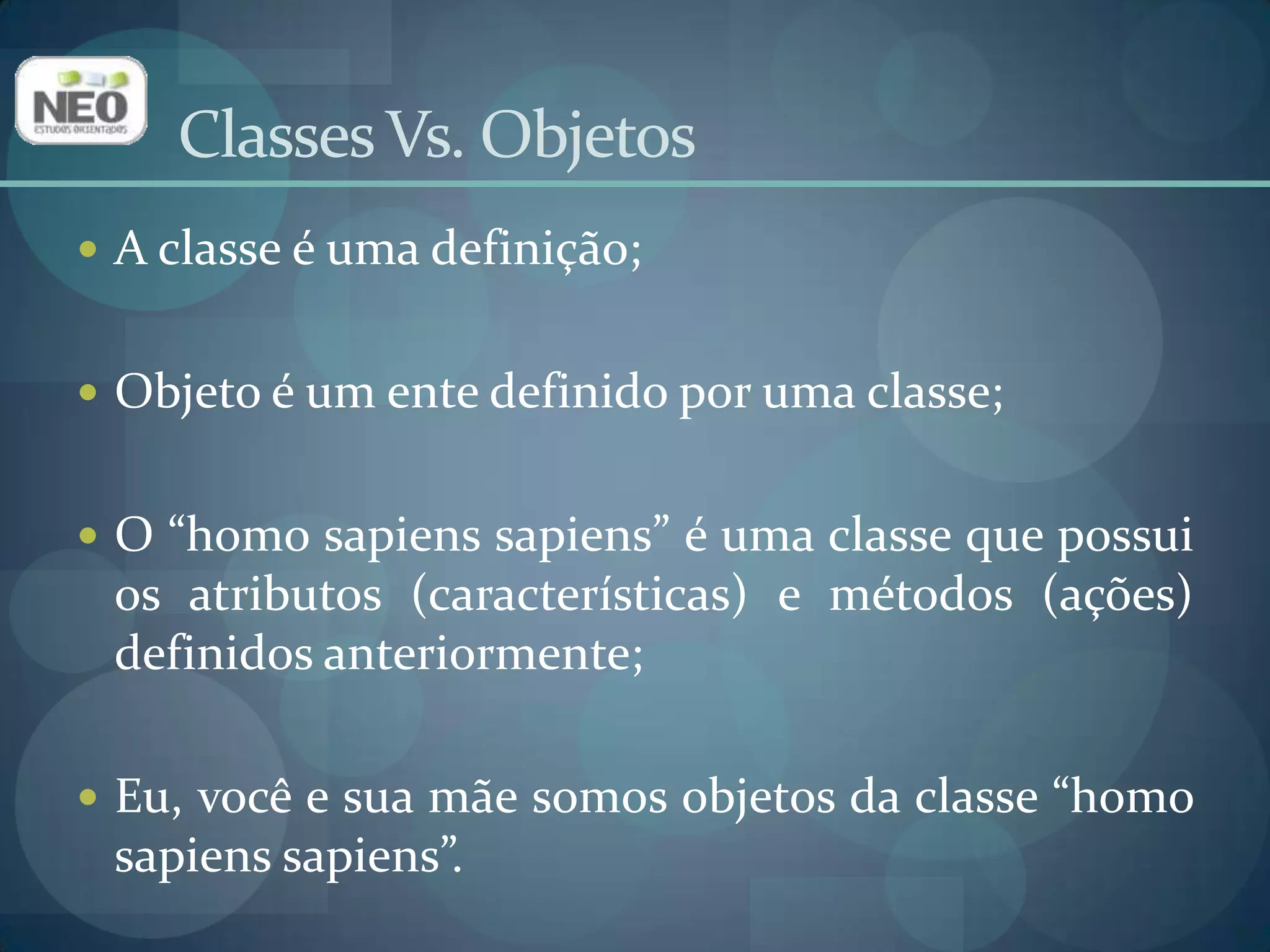 NEO
ESTUDOS ORIENTADOS

Classes Vs. Objetos

• A classe é uma definição;

• Objeto é um ente definido por uma classe;

• O “homo sapiens sapiens” é uma classe que possui os atributos (características) e métodos (ações) definidos anteriormente;

• Eu, você e sua mãe somos objetos da classe “homo sapiens sapiens”.